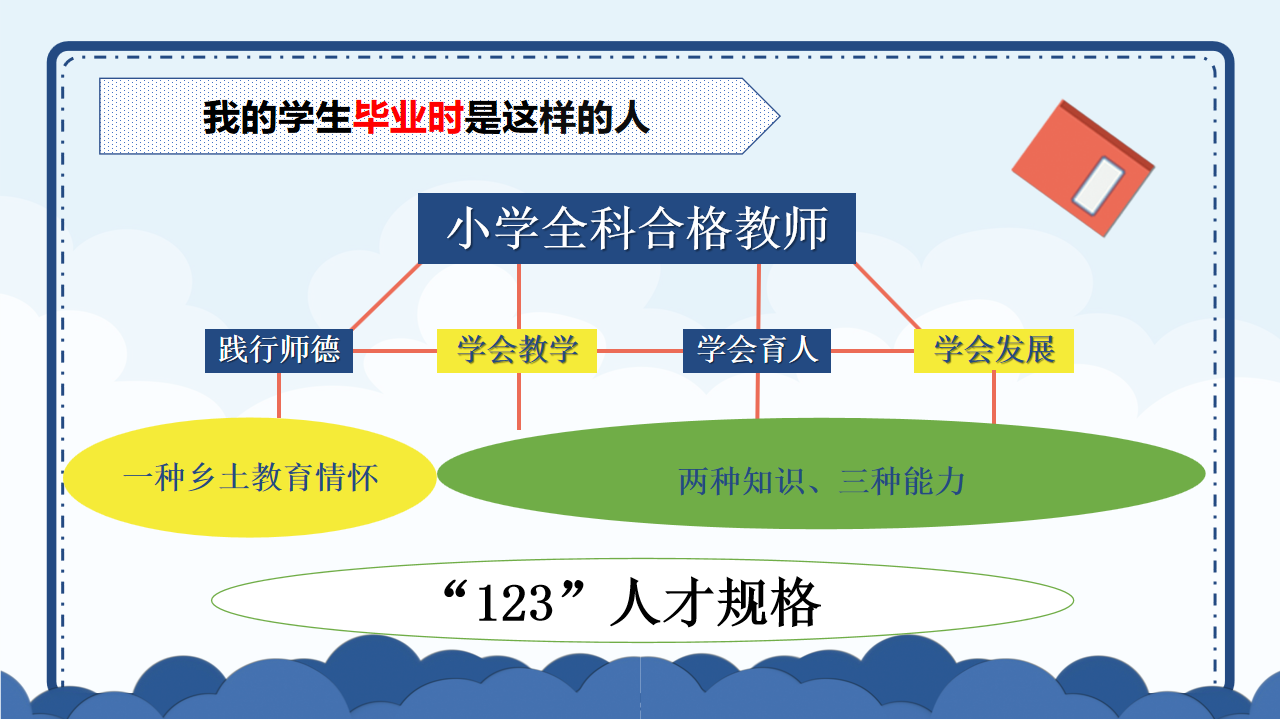 我的学生毕业时是这样的人

小学全科合格教师

践行师德

学会教学

学会育人

学会发展

一种乡土教育情怀

两种知识、三种能力

“123”人才规格